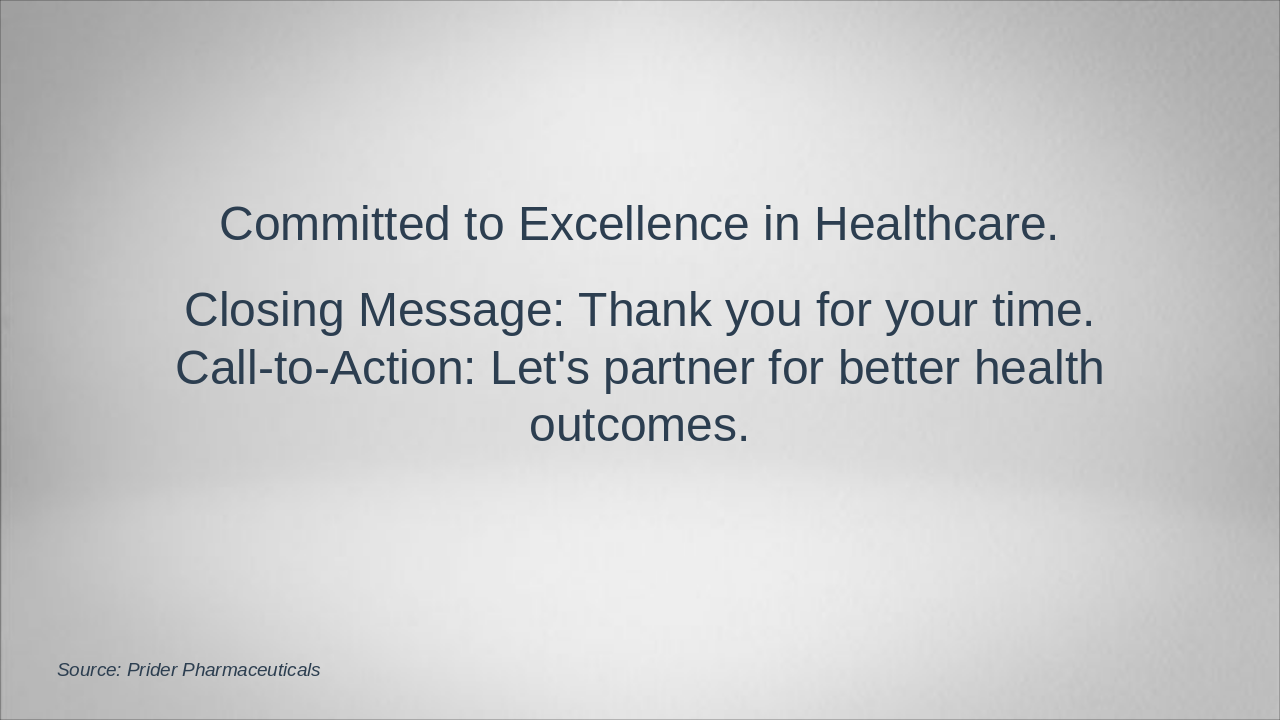 Committed to Excellence in Healthcare.

Closing Message: Thank you for your time.
Call-to-Action: Let's partner for better health outcomes.

Source: Prider Pharmaceuticals